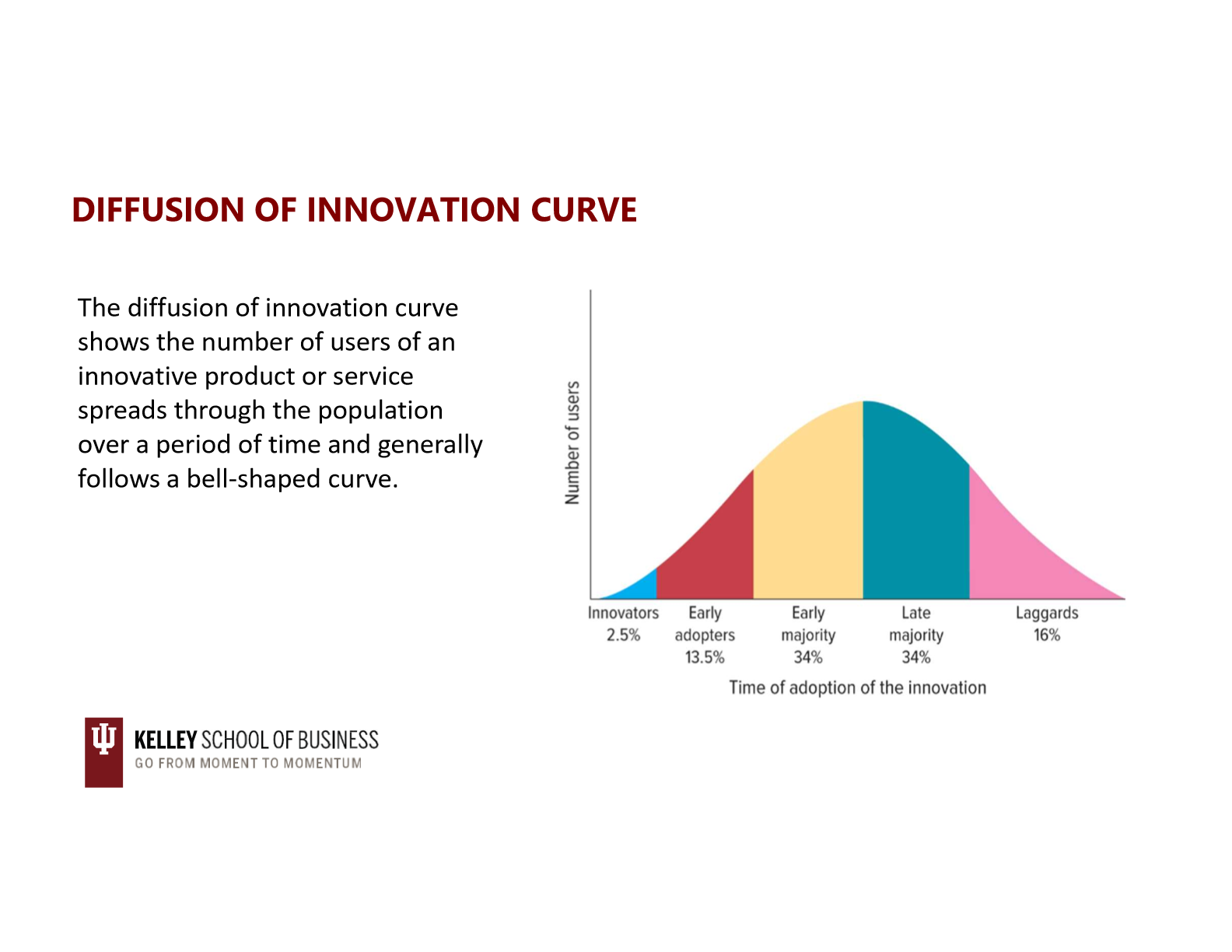 DIFFUSION OF INNOVATION CURVE

The diffusion of innovation curve shows the number of users of an innovative product or service spreads through the population over a period of time and generally follows a bell-shaped curve.

Number of users

Innovators 2.5%

Early adopters 13.5%

Early majority 34%

Late majority 34%

Laggards 16%

Time of adoption of the innovation

KELLEY SCHOOL OF BUSINESS
GO FROM MOMENT TO MOMENTUM